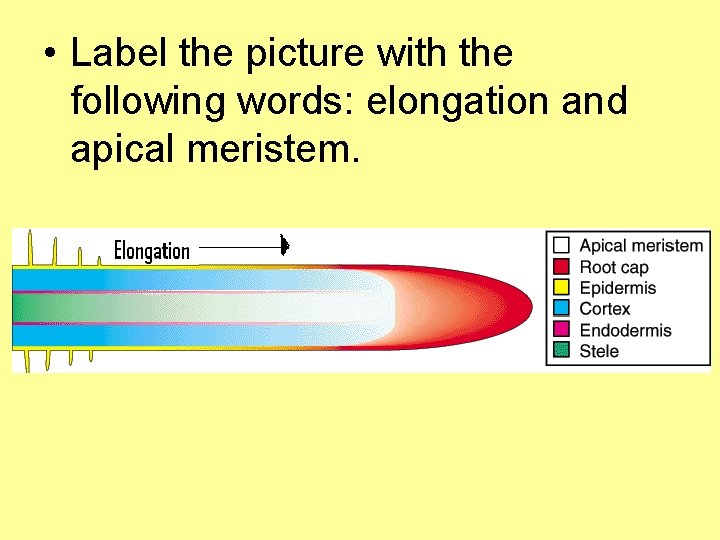 • Label the picture with the following words: elongation and apical meristem.

Elongation

Apical meristem
Root cap
Epidermis
Cortex
Endodermis
Stele